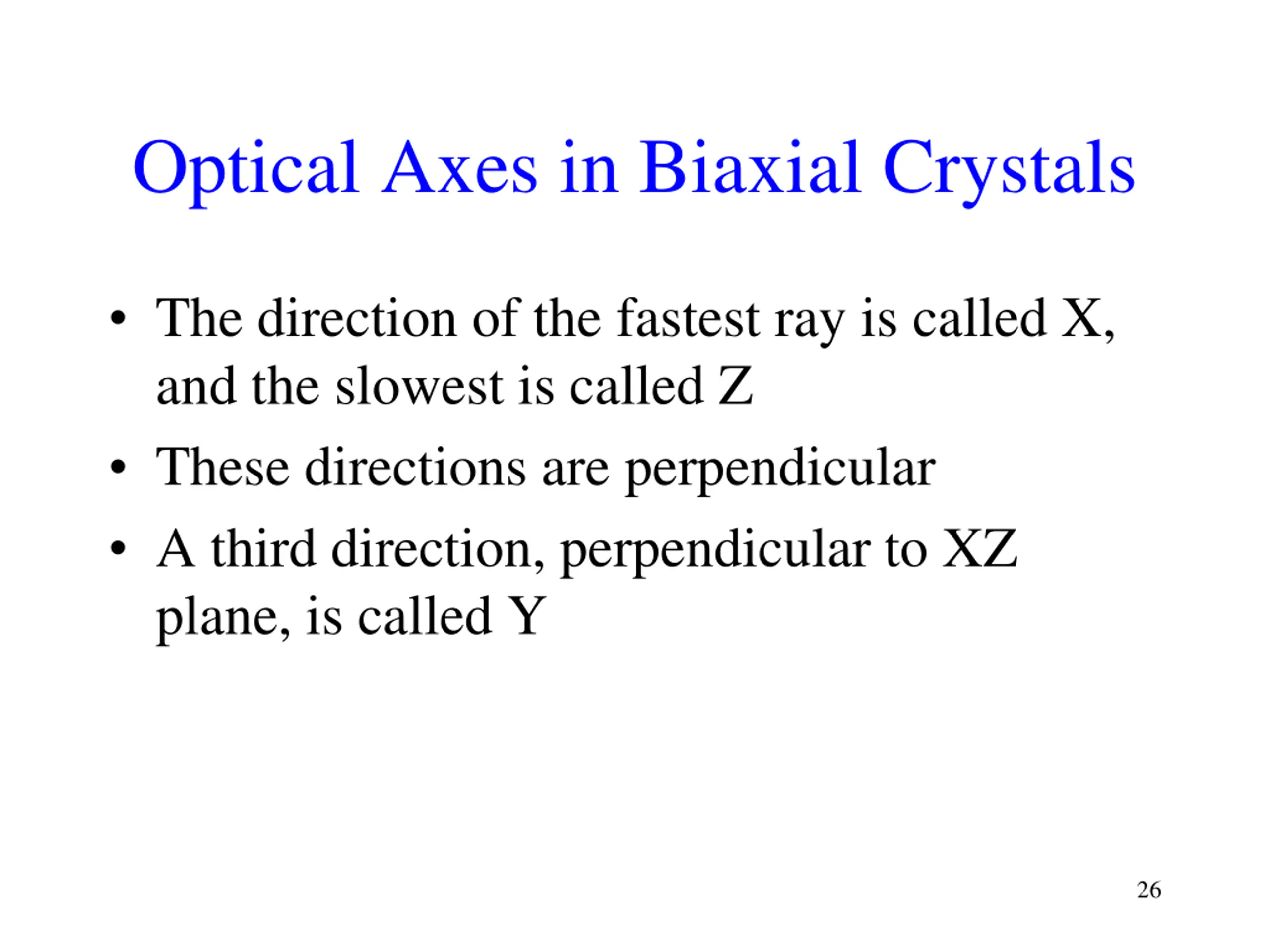 Optical Axes in Biaxial Crystals

• The direction of the fastest ray is called X, and the slowest is called Z

• These directions are perpendicular

• A third direction, perpendicular to XZ plane, is called Y

26